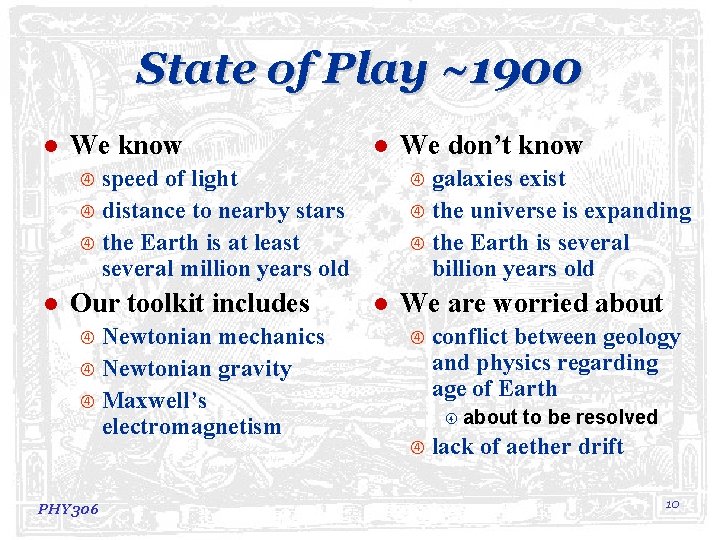 State of Play ~1900

- We know
 - speed of light
 - distance to nearby stars
 - the Earth is at least several million years old
- Our toolkit includes
 - Newtonian mechanics
 - Newtonian gravity
 - Maxwell's electromagnetism

- We don't know
 - galaxies exist
 - the universe is expanding
 - the Earth is several billion years old
- We are worried about
 - conflict between geology and physics regarding age of Earth
 - about to be resolved
 - lack of aether drift

PHY306

10